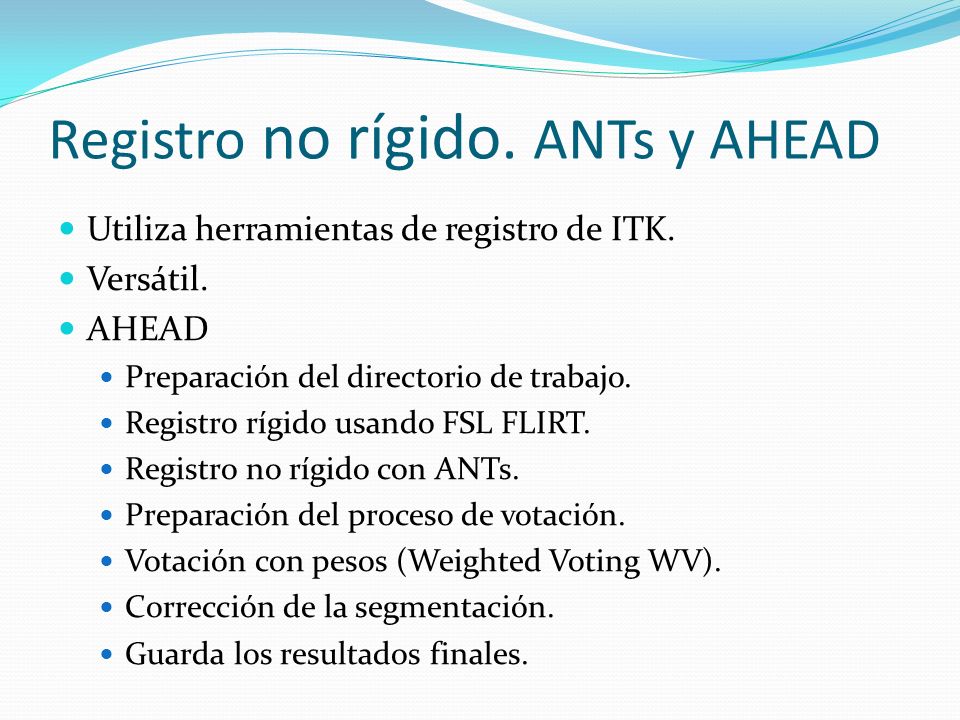 Registro no rígido. ANTs y AHEAD

- Utiliza herramientas de registro de ITK.
- Versátil.
- AHEAD
  - Preparación del directorio de trabajo.
  - Registro rígido usando FSL FLIRT.
  - Registro no rígido con ANTs.
  - Preparación del proceso de votación.
  - Votación con pesos (Weighted Voting WV).
  - Corrección de la segmentación.
  - Guarda los resultados finales.